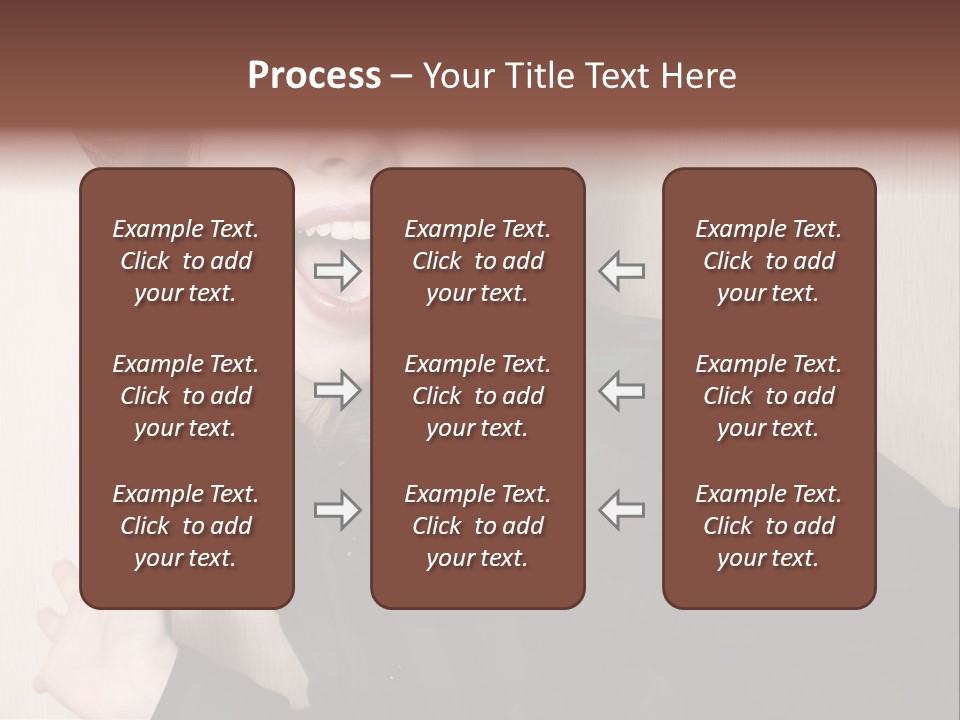 Process – Your Title Text Here

Example Text. Click to add your text.

Example Text. Click to add your text.

Example Text. Click to add your text.

Example Text. Click to add your text.

Example Text. Click to add your text.

Example Text. Click to add your text.

Example Text. Click to add your text.

Example Text. Click to add your text.

Example Text. Click to add your text.